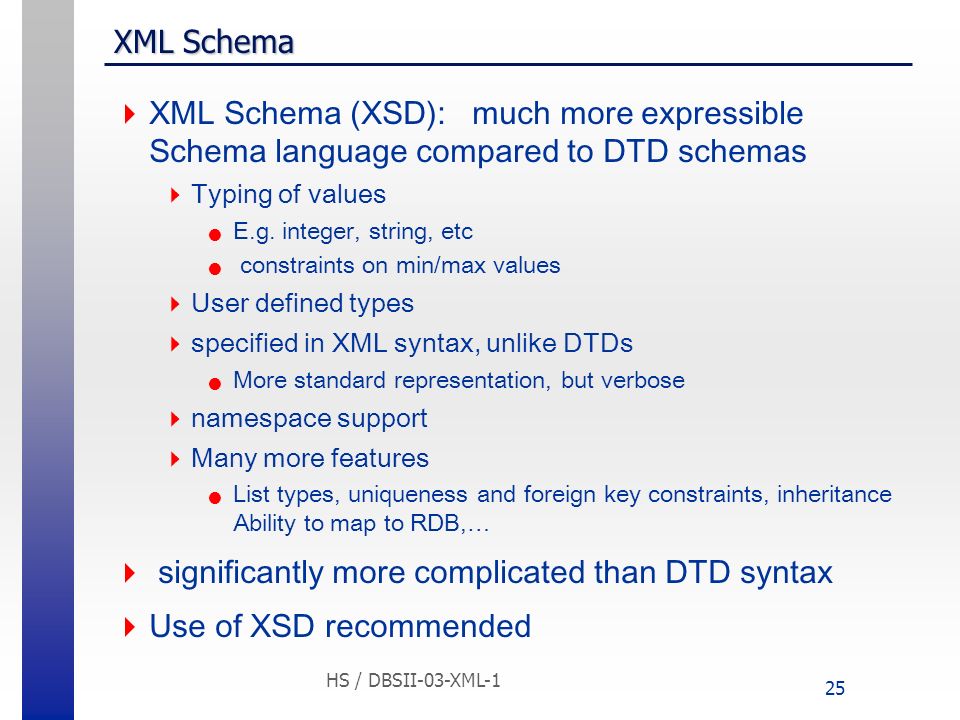 XML Schema

XML Schema (XSD): much more expressible Schema language compared to DTD schemas

Typing of values

E.g. integer, string, etc

constraints on min/max values

User defined types

specified in XML syntax, unlike DTDs

More standard representation, but verbose

namespace support

Many more features

List types, uniqueness and foreign key constraints, inheritance Ability to map to RDB,…

significantly more complicated than DTD syntax

Use of XSD recommended

HS / DBSII-03-XML-1

25